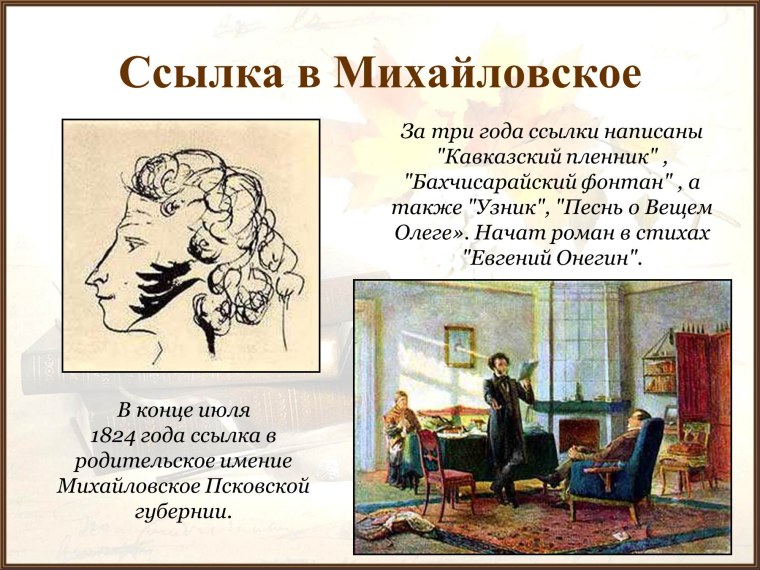 Ссылка в Михайловское

За три года ссылки написаны "Кавказский пленник" , "Бахчисарайский фонтан" , а также "Узник", "Песнь о Вещем Олеге». Начат роман в стихах "Евгений Онегин".

В конце июля 1824 года ссылка в родительское имение Михайловское Псковской губернии.